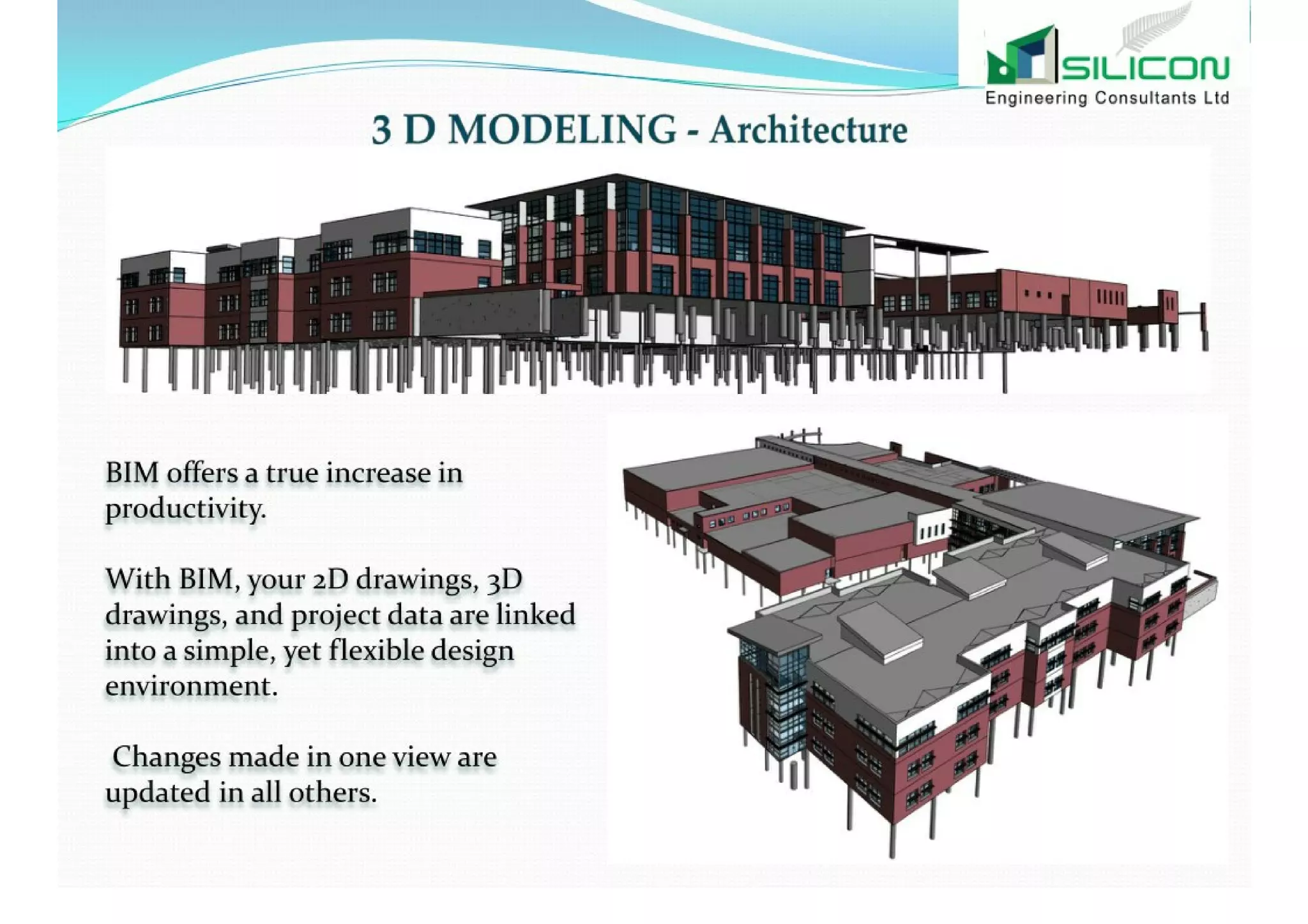 SILICON
Engineering Consultants Ltd

3 D MODELING - Architecture

BIM offers a true increase in productivity.

With BIM, your 2D drawings, 3D drawings, and project data are linked into a simple, yet flexible design environment.

Changes made in one view are updated in all others.